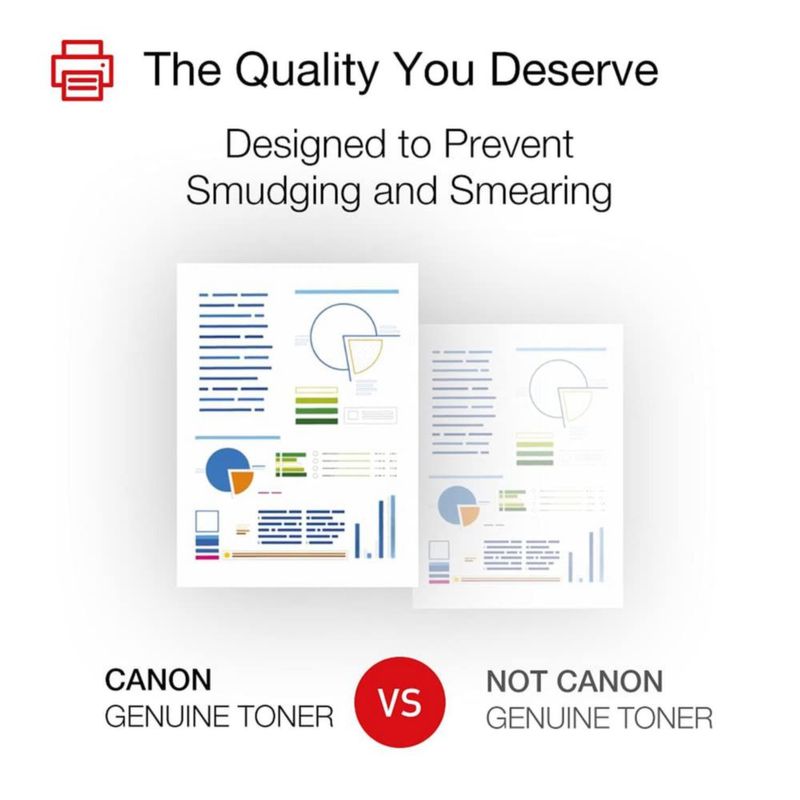 The Quality You Deserve

Designed to Prevent Smudging and Smearing

CANON
GENUINE TONER

VS

NOT CANON
GENUINE TONER